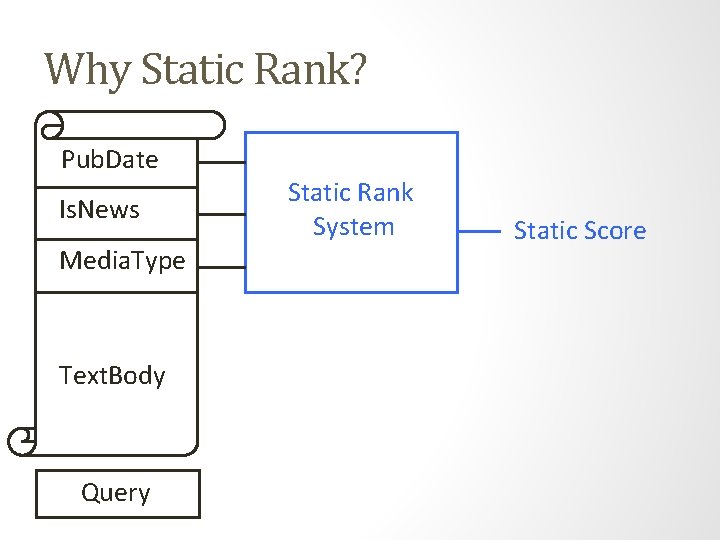 Why Static Rank?

PubDate

IsNews

MediaType

TextBody

Query

Static Rank System

Static Score